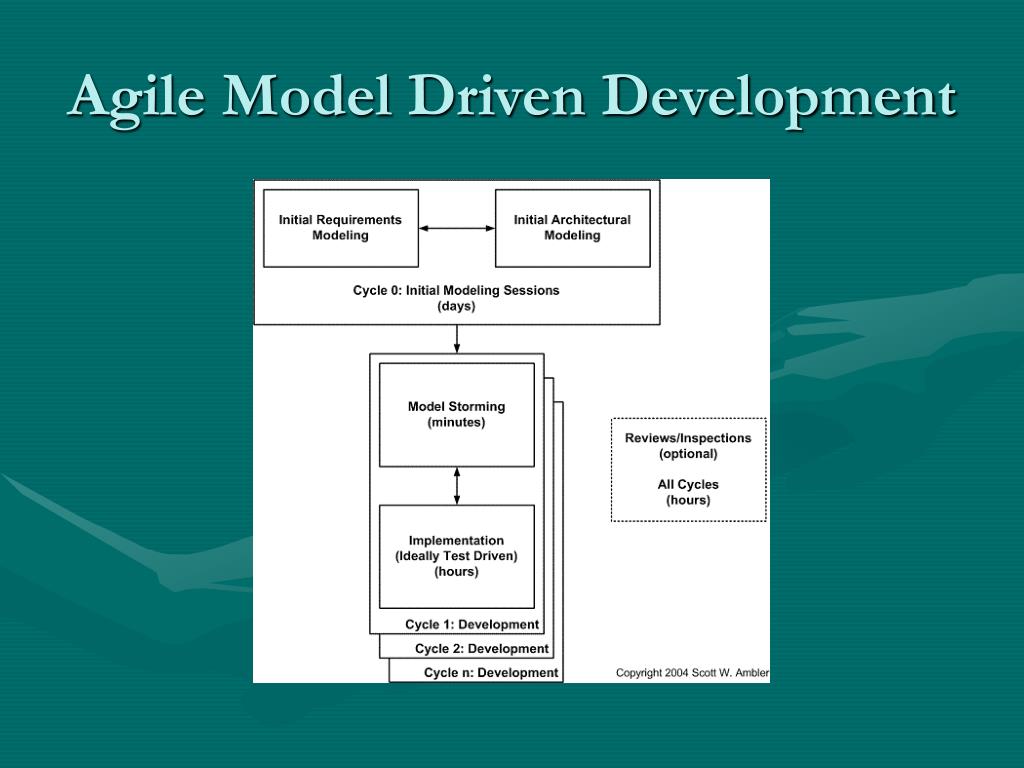 Agile Model Driven Development

Initial Requirements Modeling

Initial Architectural Modeling

Cycle 0: Initial Modeling Sessions (days)

Model Storming (minutes)

Implementation (Ideally Test Driven) (hours)

Cycle 1: Development

Cycle 2: Development

Cycle n: Development

Reviews/Inspections (optional)

All Cycles (hours)

Copyright 2004 Scott W. Ambler